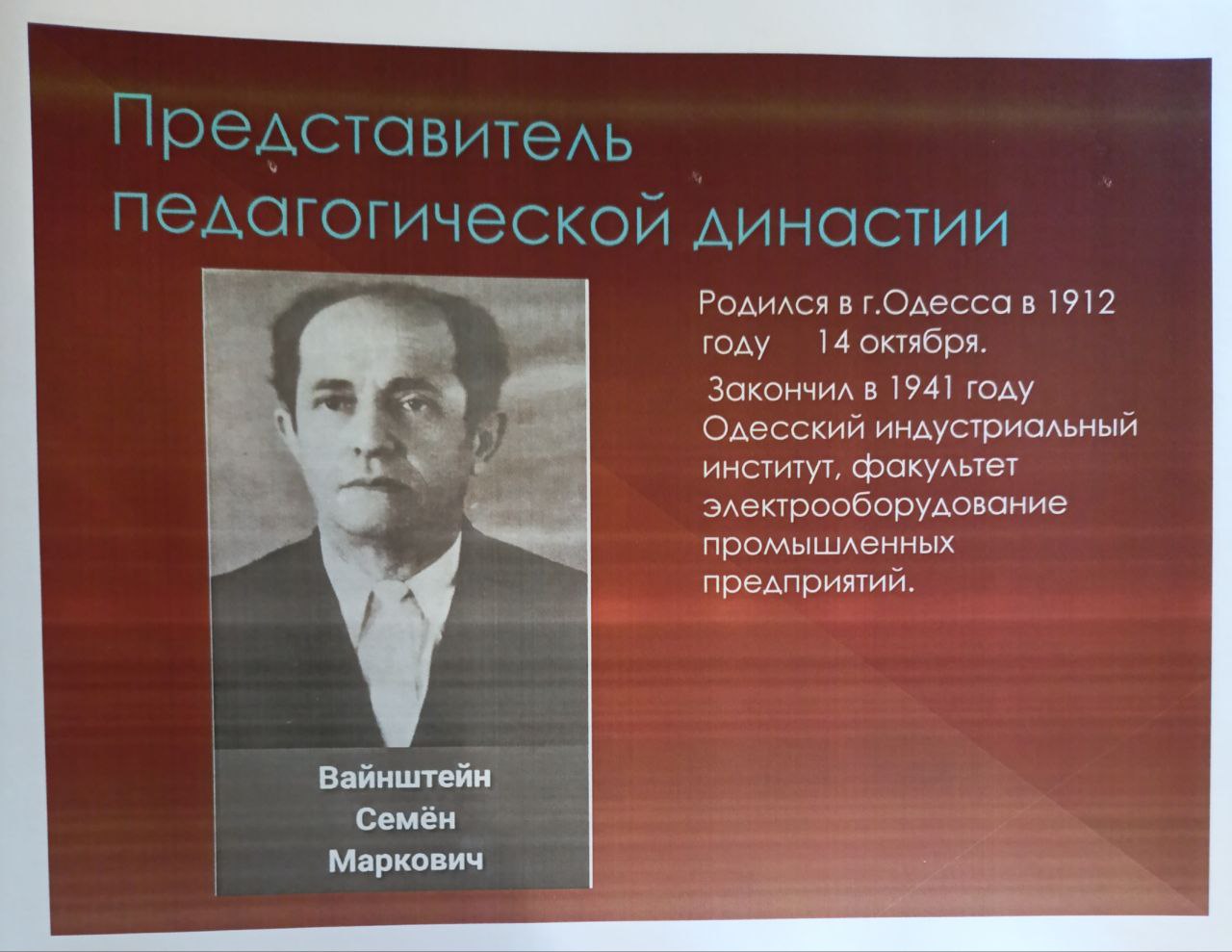 Представитель педагогической династии

Вайнштейн Семён Маркович

Родился в г.Одесса в 1912 году 14 октября.

Закончил в 1941 году Одесский индустриальный институт, факультет электрооборудование промышленных предприятий.